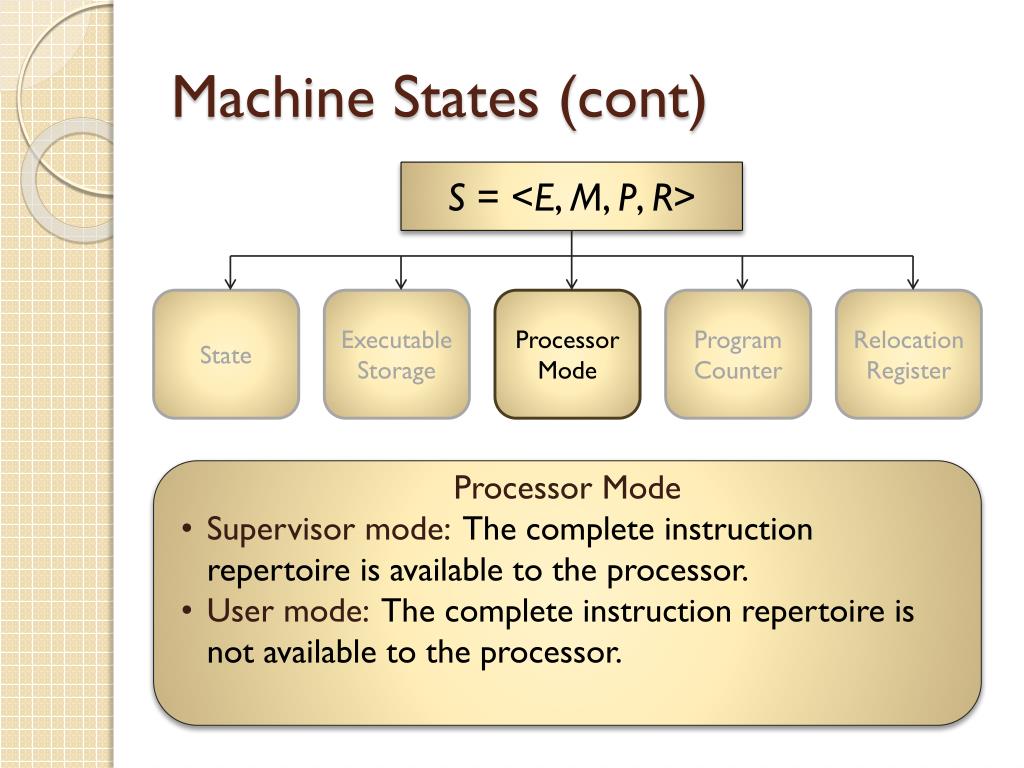 Machine States (cont)

$S = <E, M, P, R>$

State

Executable Storage

Processor Mode

Program Counter

Relocation Register

Processor Mode

• Supervisor mode: The complete instruction repertoire is available to the processor.

• User mode: The complete instruction repertoire is not available to the processor.